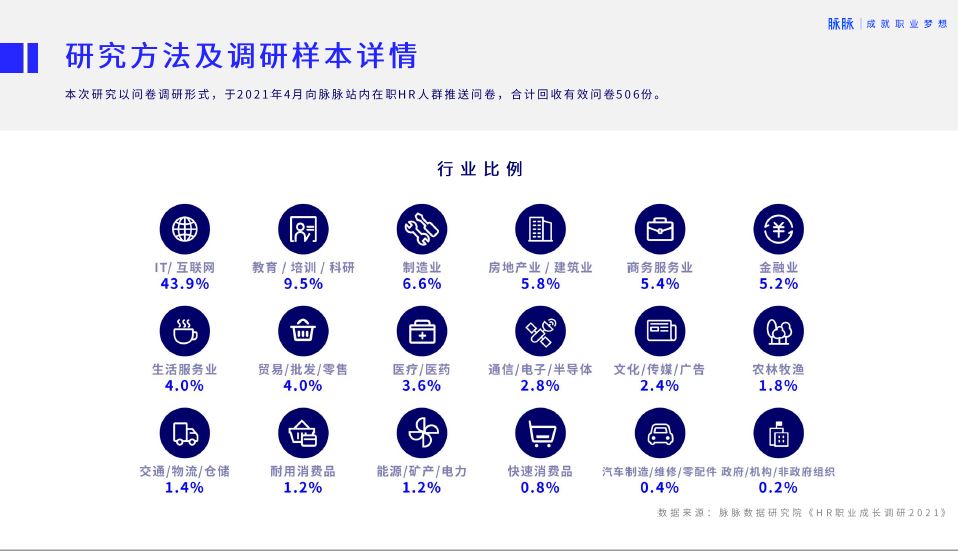 脉脉 | 成就职业梦想

研究方法及调研样本详情

本次研究以问卷调研形式，于2021年4月向脉脉站内在职HR人群推送问卷，合计回收有效问卷506份。

行业比例

IT/ 互联网
43.9%

教育 / 培训 / 科研
9.5%

制造业
6.6%

房地产业 / 建筑业
5.8%

商务服务业
5.4%

金融业
5.2%

生活服务业
4.0%

贸易/批发/零售
4.0%

医疗/医药
3.6%

通信/电子/半导体
2.8%

文化/传媒/广告
2.4%

农林牧渔
1.8%

交通/物流/仓储
1.4%

耐用消费品
1.2%

能源/矿产/电力
1.2%

快速消费品
0.8%

汽车制造/维修/零配件
0.4%

政府/机构/非政府组织
0.2%

数据来源：脉脉数据研究院《HR职业成长调研2021》